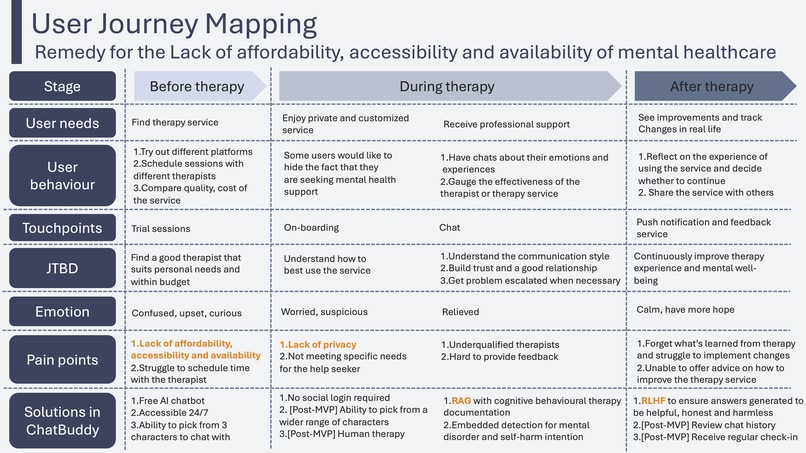 User Journey Mapping

Remedy for the Lack of affordability, accessibility and availability of mental healthcare

| Stage | Before therapy | During therapy | | After therapy |
|---|---|---|---|---|
| User needs | Find therapy service | Enjoy private and customized service | Receive professional support | See improvements and track Changes in real life |
| User behaviour | 1.Try out different platforms 2.Schedule sessions with different therapists 3.Compare quality, cost of the service | Some users would like to hide the fact that they are seeking mental health support | 1.Have chats about their emotions and experiences 2.Gauge the effectiveness of the therapist or therapy service | 1.Reflect on the experience of using the service and decide whether to continue 2. Share the service with others |
| Touchpoints | Trial sessions | On-boarding | Chat | Push notification and feedback service |
| JTBD | Find a good therapist that suits personal needs and within budget | Understand how to best use the service | 1.Understand the communication style 2.Build trust and a good relationship 3.Get problem escalated when necessary | Continuously improve therapy experience and mental well-being |
| Emotion | Confused, upset, curious | Worried, suspicious | Relieved | Calm, have more hope |
| Pain points | 1.Lack of affordability, accessibility and availability 2.Struggle to schedule time with the therapist | 1.Lack of privacy 2.Not meeting specific needs for the help seeker | 1.Underqualified therapists 2.Hard to provide feedback | 1.Forget what's learned from therapy and struggle to implement changes 2.Unable to offer advice on how to improve the therapy service |
| Solutions in ChatBuddy | 1.Free AI chatbot 2.Accessible 24/7 3.Ability to pick from 3 characters to chat with | 1.No social login required 2. [Post-MVP] Ability to pick from a wider range of characters 3.[Post-MVP] Human therapy | 1.RAG with cognitive behavioural therapy documentation 2.Embedded detection for mental disorder and self-harm intention | 1.RLHF to ensure answers generated to be helpful, honest and harmless 2.[Post-MVP] Review chat history 3.[Post-MVP] Receive regular check-in |